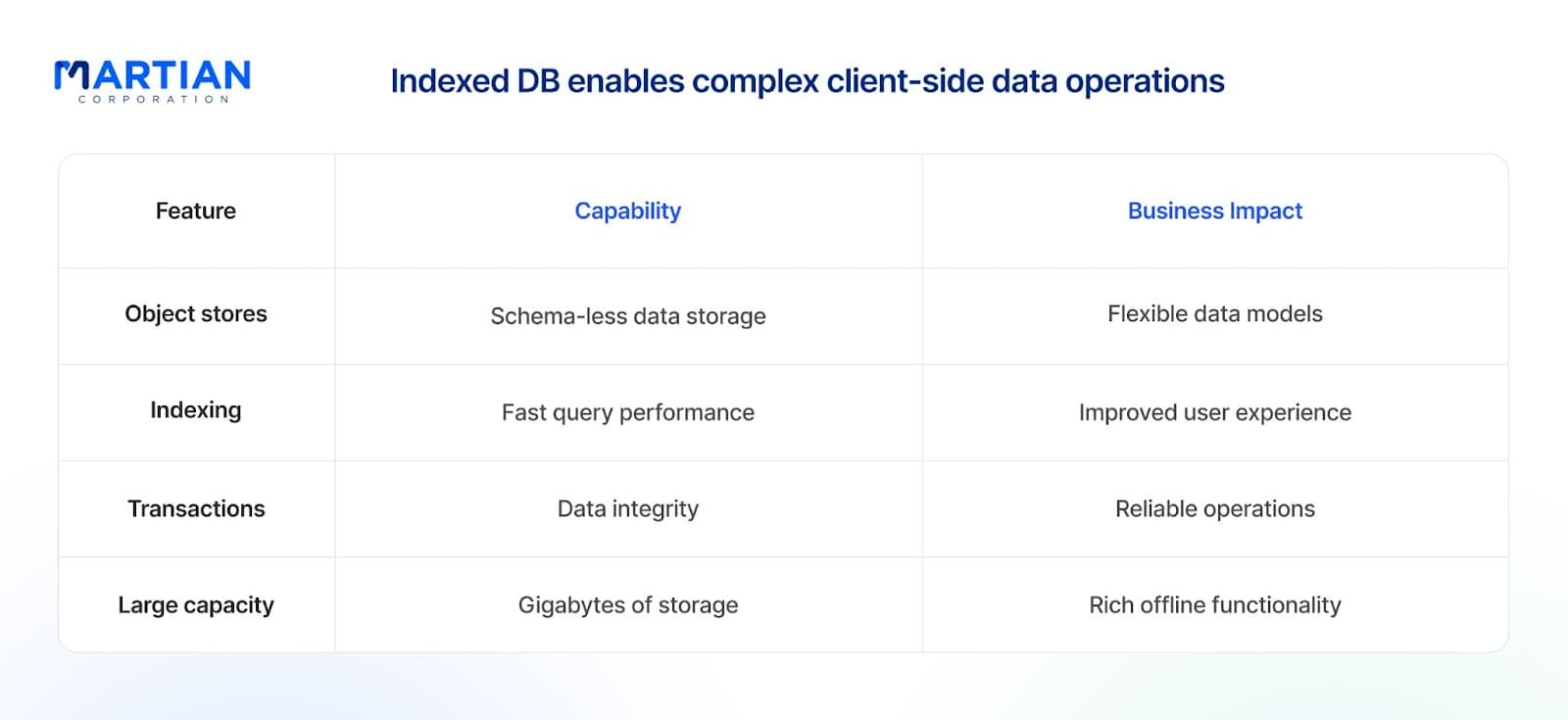 MARTIAN
CORPORATION

Indexed DB enables complex client-side data operations

| Feature | Capability | Business Impact |
|---|---|---|
| Object stores | Schema-less data storage | Flexible data models |
| Indexing | Fast query performance | Improved user experience |
| Transactions | Data integrity | Reliable operations |
| Large capacity | Gigabytes of storage | Rich offline functionality |